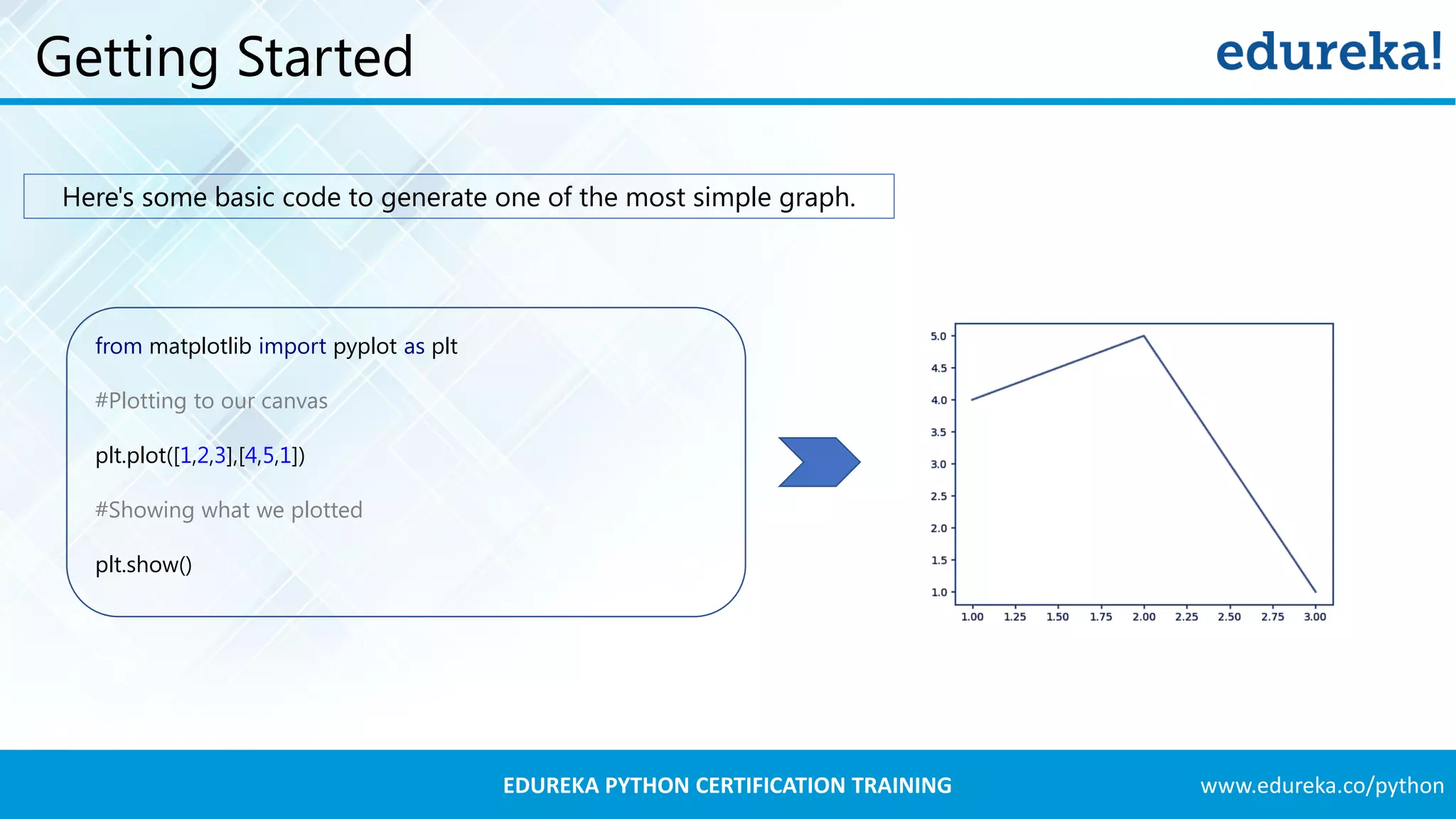 Getting Started

edureka!

Here's some basic code to generate one of the most simple graph.

from matplotlib import pyplot as plt

#Plotting to our canvas

plt.plot([1,2,3],[4,5,1])

#Showing what we plotted

plt.show()

5.0
4.5
4.0
3.5
3.0
2.5
2.0
1.5
1.0

1.00 1.25 1.50 1.75 2.00 2.25 2.50 2.75 3.00

EDUREKA PYTHON CERTIFICATION TRAINING

www.edureka.co/python